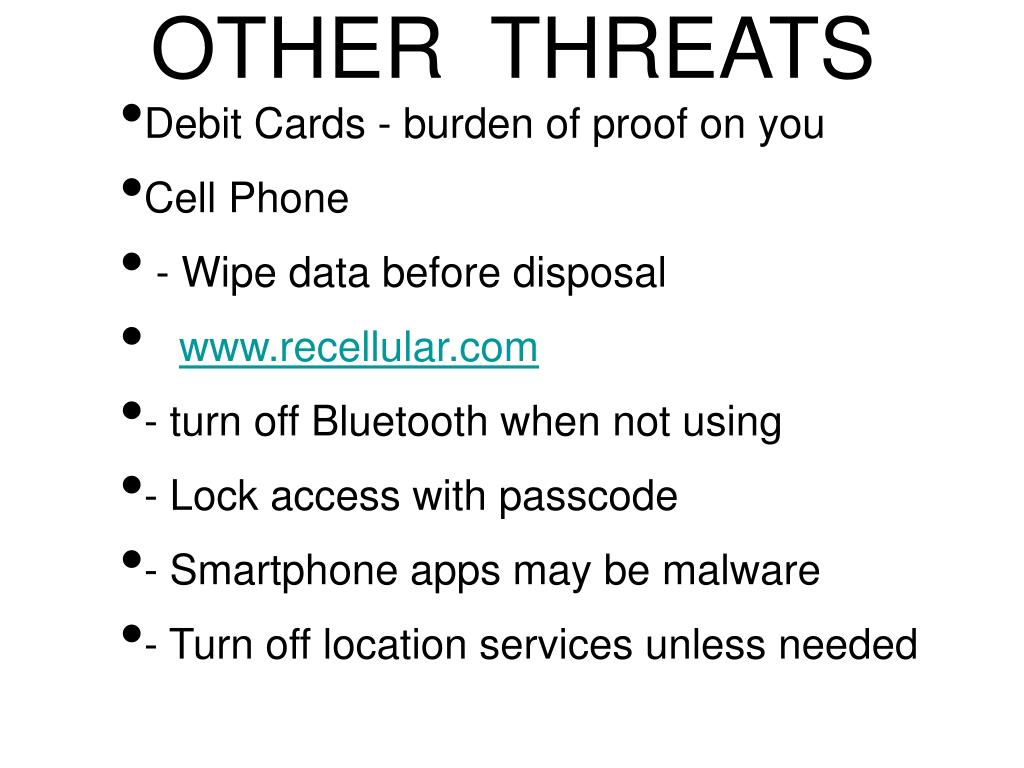 OTHER THREATS

• Debit Cards - burden of proof on you
• Cell Phone
• - Wipe data before disposal
• www.recellular.com
• - turn off Bluetooth when not using
• - Lock access with passcode
• - Smartphone apps may be malware
• - Turn off location services unless needed